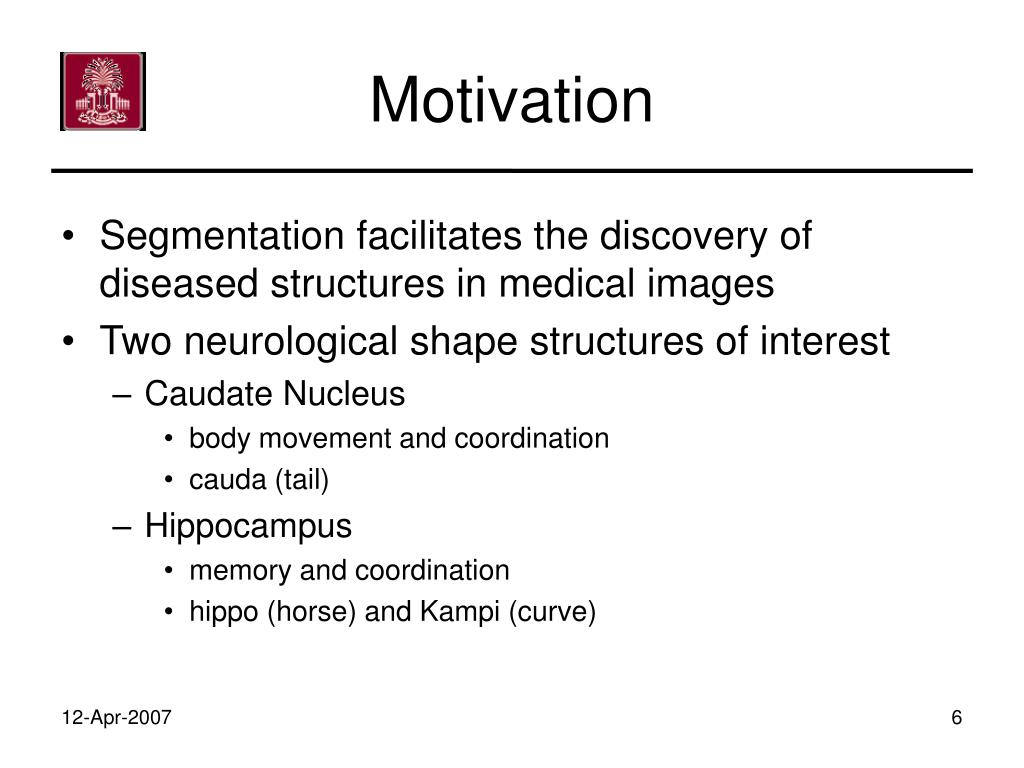 Motivation

• Segmentation facilitates the discovery of diseased structures in medical images
• Two neurological shape structures of interest
  – Caudate Nucleus
    • body movement and coordination
    • cauda (tail)
  – Hippocampus
    • memory and coordination
    • hippo (horse) and Kampi (curve)

12-Apr-2007

6